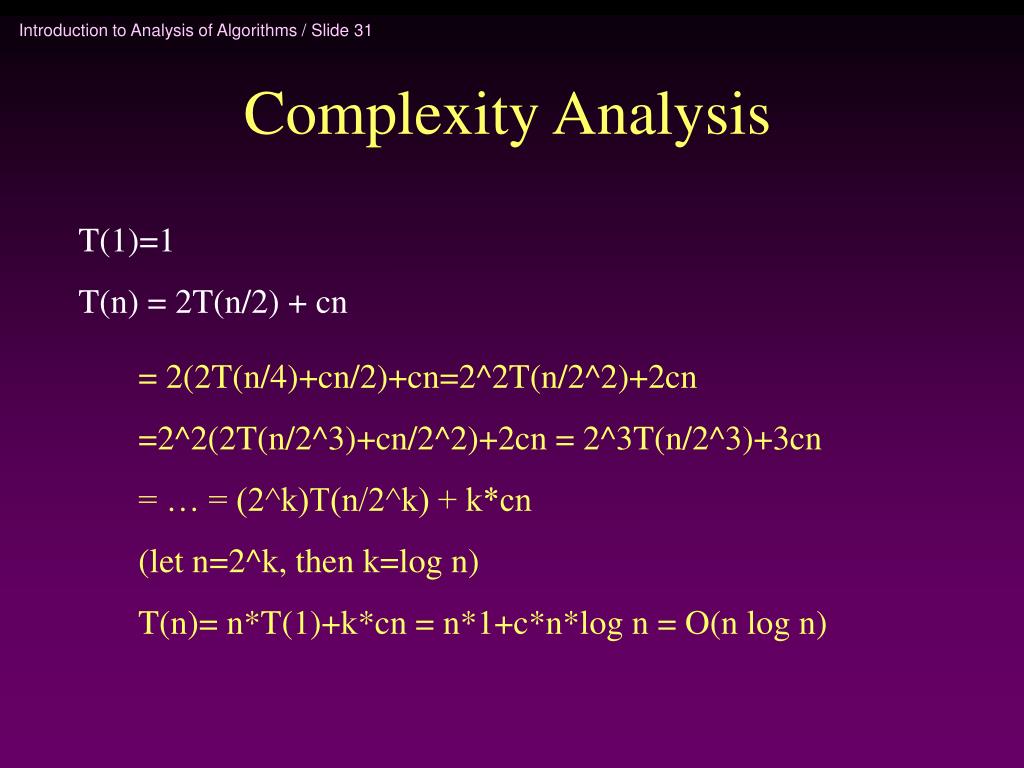 Introduction to Analysis of Algorithms / Slide 31

Complexity Analysis

T(1)=1

T(n) = 2T(n/2) + cn

= 2(2T(n/4)+cn/2)+cn=2^2T(n/2^2)+2cn

=2^2(2T(n/2^3)+cn/2^2)+2cn = 2^3T(n/2^3)+3cn

= … = (2^k)T(n/2^k) + k*cn

(let n=2^k, then k=log n)

T(n)= n*T(1)+k*cn = n*1+c*n*log n = O(n log n)